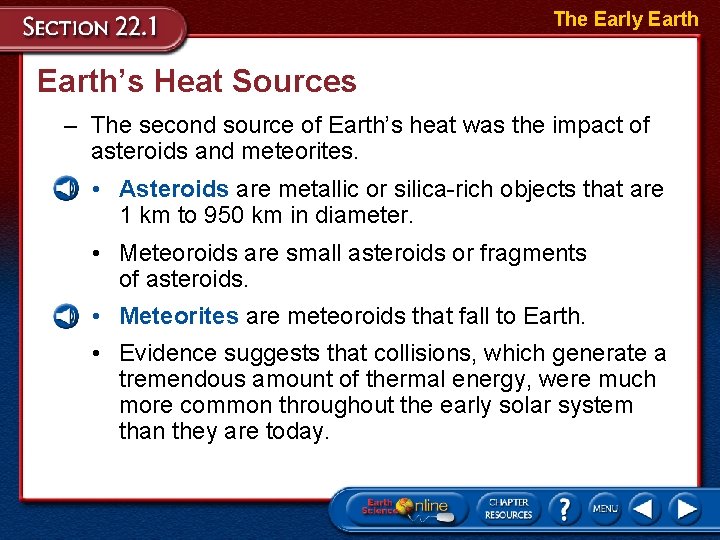 SECTION 22.1

The Early Earth

Earth's Heat Sources

– The second source of Earth's heat was the impact of asteroids and meteorites.

• Asteroids are metallic or silica-rich objects that are 1 km to 950 km in diameter.

• Meteoroids are small asteroids or fragments of asteroids.

• Meteorites are meteoroids that fall to Earth.

• Evidence suggests that collisions, which generate a tremendous amount of thermal energy, were much more common throughout the early solar system than they are today.

Earth Science Online

CHAPTER RESOURCES

?

MENU